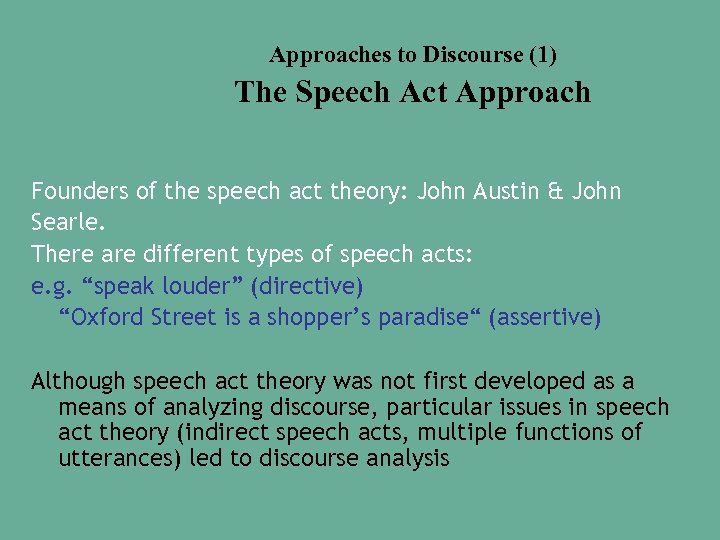 Approaches to Discourse (1)
The Speech Act Approach

Founders of the speech act theory: John Austin & John Searle.
There are different types of speech acts:
e.g. “speak louder” (directive)
“Oxford Street is a shopper’s paradise“ (assertive)

Although speech act theory was not first developed as a means of analyzing discourse, particular issues in speech act theory (indirect speech acts, multiple functions of utterances) led to discourse analysis